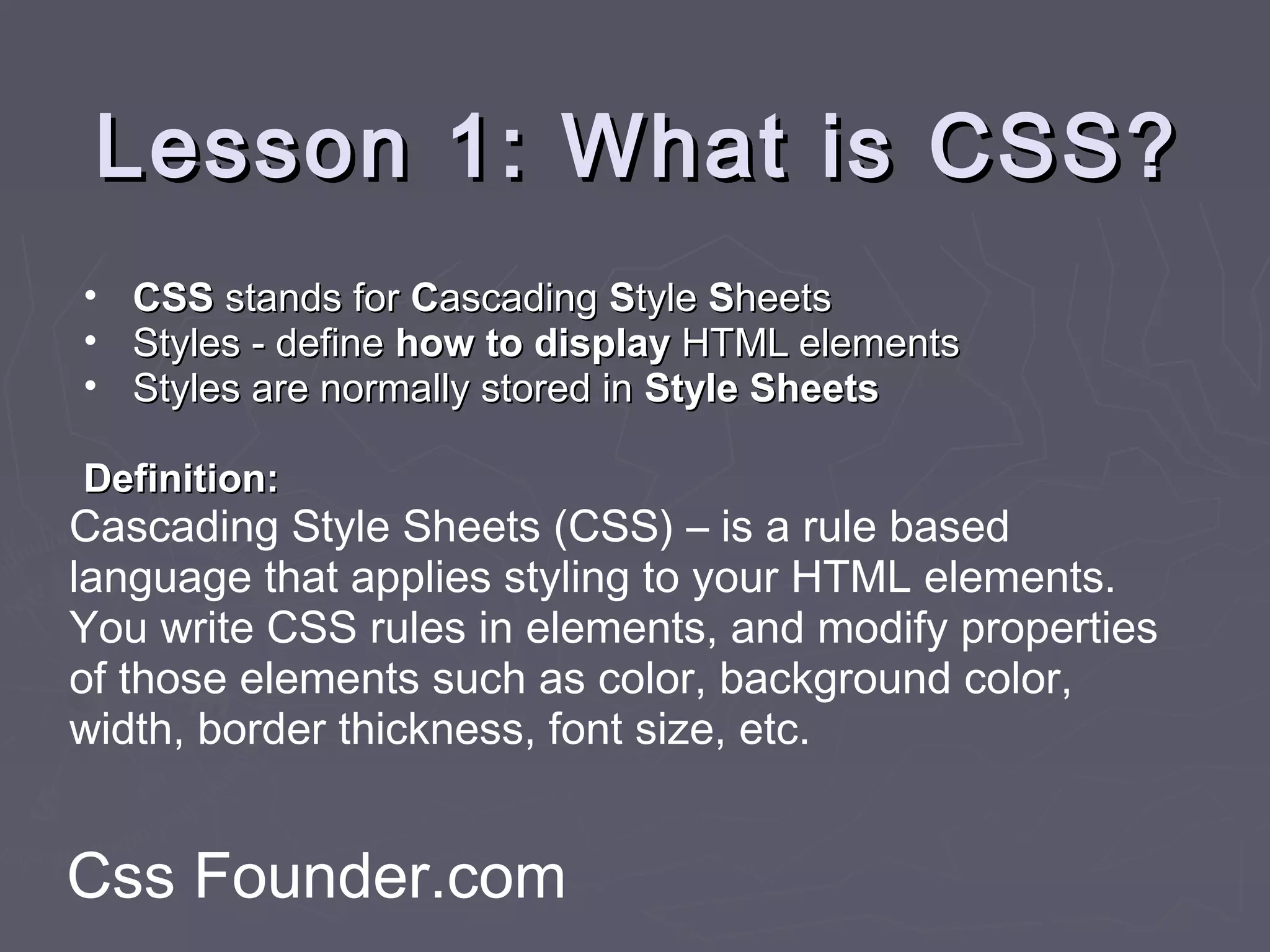 Lesson 1: What is CSS?

• CSS stands for Cascading Style Sheets
• Styles - define how to display HTML elements
• Styles are normally stored in Style Sheets

Definition:
Cascading Style Sheets (CSS) – is a rule based language that applies styling to your HTML elements. You write CSS rules in elements, and modify properties of those elements such as color, background color, width, border thickness, font size, etc.

Css Founder.com